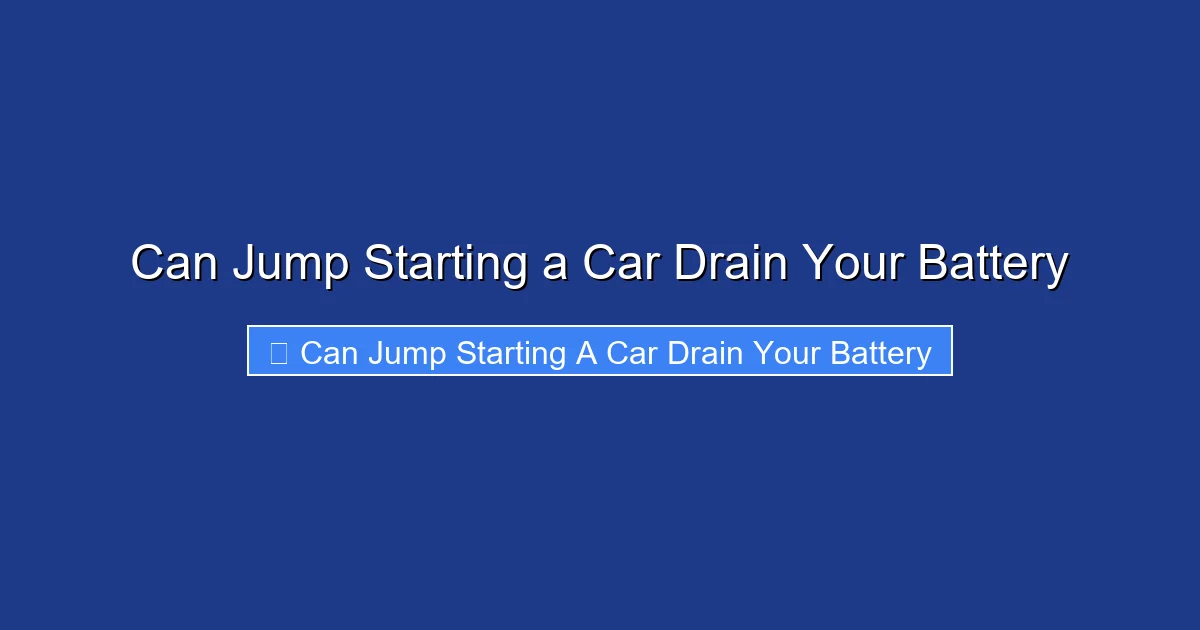 Can Jump Starting a Car Drain Your Battery

Can Jump Starting A Car Drain Your Battery